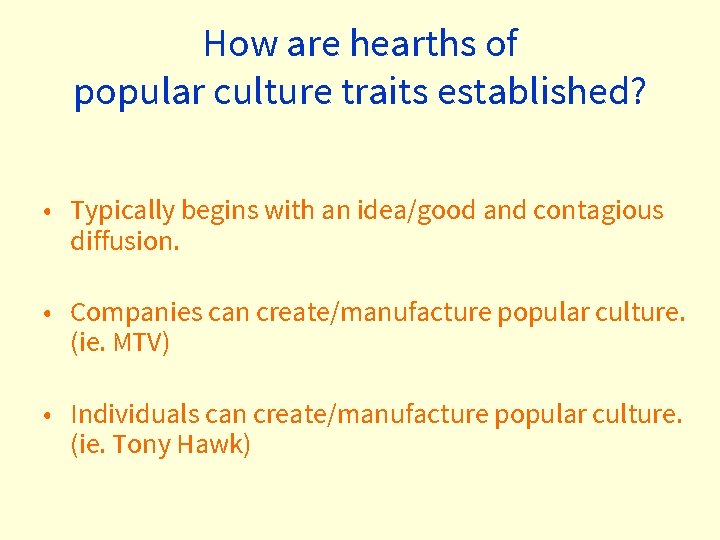 How are hearths of popular culture traits established?

• Typically begins with an idea/good and contagious diffusion.

• Companies can create/manufacture popular culture. (ie. MTV)

• Individuals can create/manufacture popular culture. (ie. Tony Hawk)